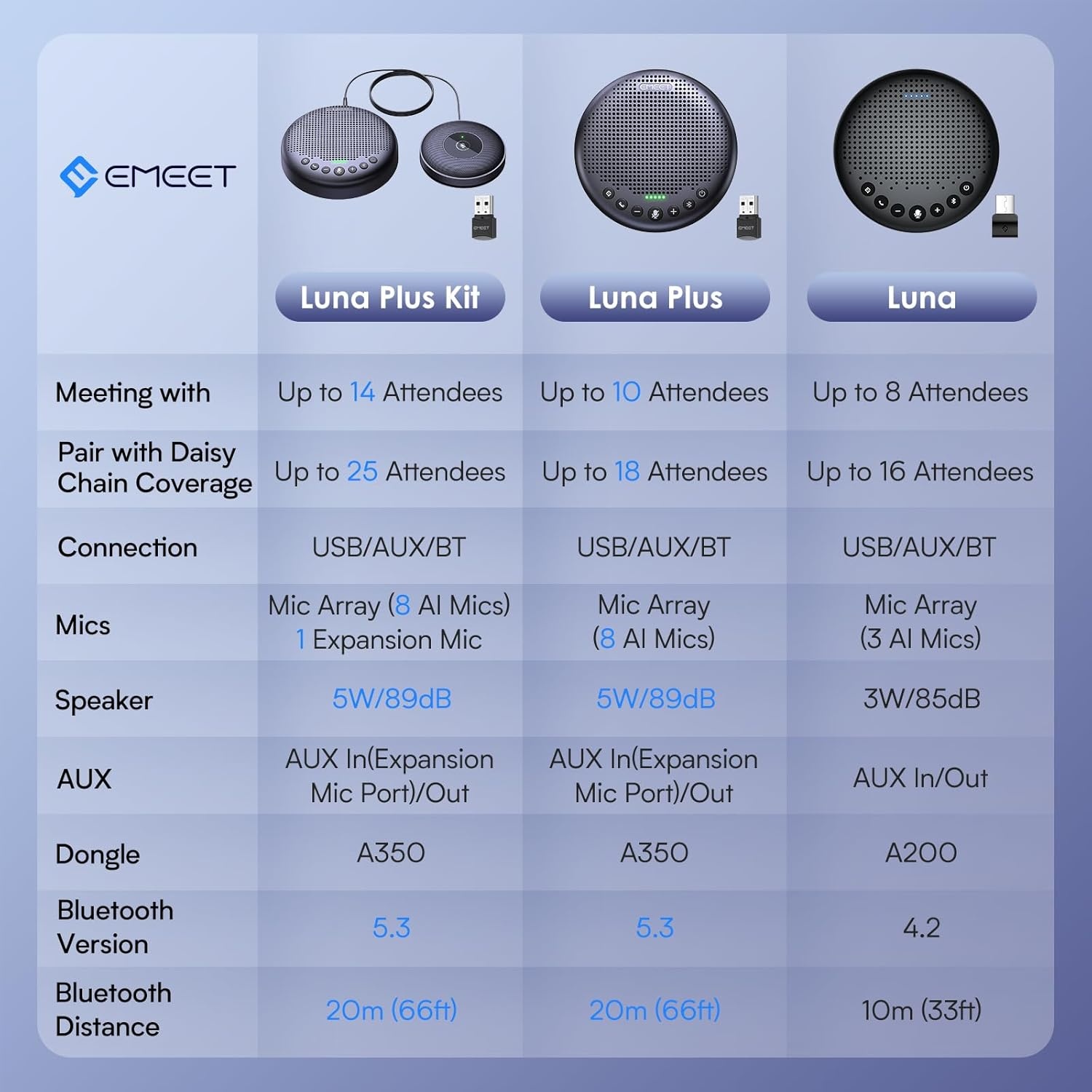 | EMEET | Luna Plus Kit | Luna Plus | Luna |
|---|---|---|---|
| Meeting with | Up to 14 Attendees | Up to 10 Attendees | Up to 8 Attendees |
| Pair with Daisy Chain Coverage | Up to 25 Attendees | Up to 18 Attendees | Up to 16 Attendees |
| Connection | USB/AUX/BT | USB/AUX/BT | USB/AUX/BT |
| Mics | Mic Array (8 AI Mics) 1 Expansion Mic | Mic Array (8 AI Mics) | Mic Array (3 AI Mics) |
| Speaker | 5W/89dB | 5W/89dB | 3W/85dB |
| AUX | AUX In(Expansion Mic Port)/Out | AUX In(Expansion Mic Port)/Out | AUX In/Out |
| Dongle | A350 | A350 | A200 |
| Bluetooth Version | 5.3 | 5.3 | 4.2 |
| Bluetooth Distance | 20m (66ft) | 20m (66ft) | 10m (33ft) |